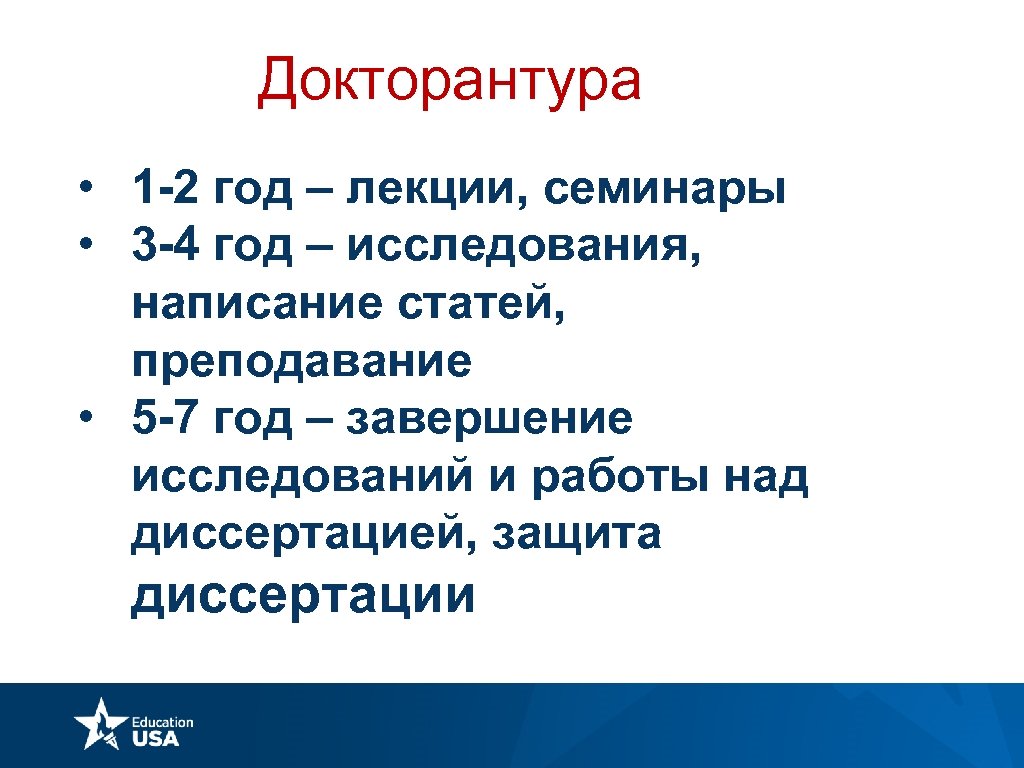 Докторантура

• 1-2 год – лекции, семинары
• 3-4 год – исследования, написание статей, преподавание
• 5-7 год – завершение исследований и работы над диссертацией, защита диссертации

Education USA